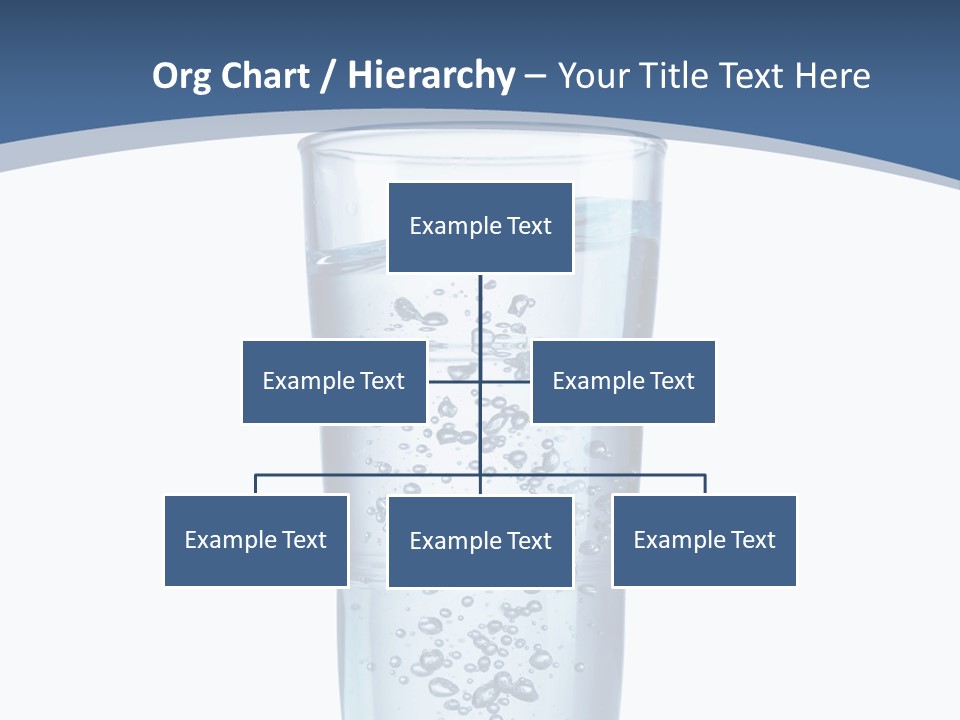 Org Chart / Hierarchy – Your Title Text Here

Example Text

Example Text

Example Text

Example Text

Example Text

Example Text